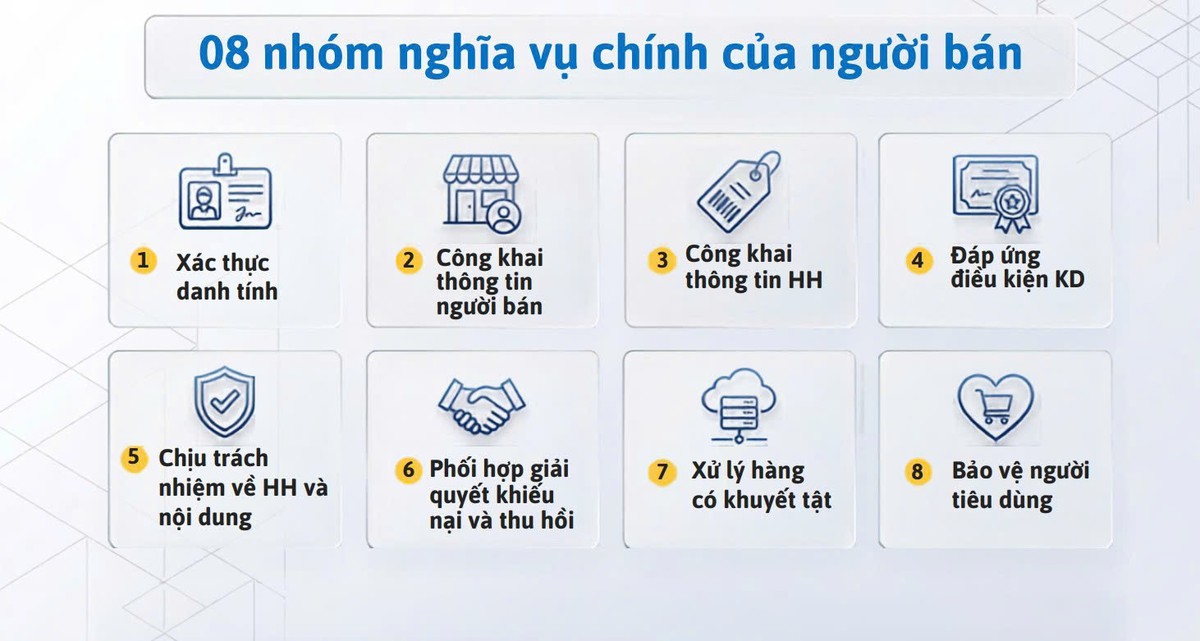 08 nhóm nghĩa vụ chính của người bán

1 Xác thực danh tính

2 Công khai thông tin người bán

3 Công khai thông tin HH

4 Đáp ứng điều kiện KD

5 Chịu trách nhiệm về HH và nội dung

6 Phối hợp giải quyết khiếu nại và thu hồi

7 Xử lý hàng có khuyết tật

8 Bảo vệ người tiêu dùng